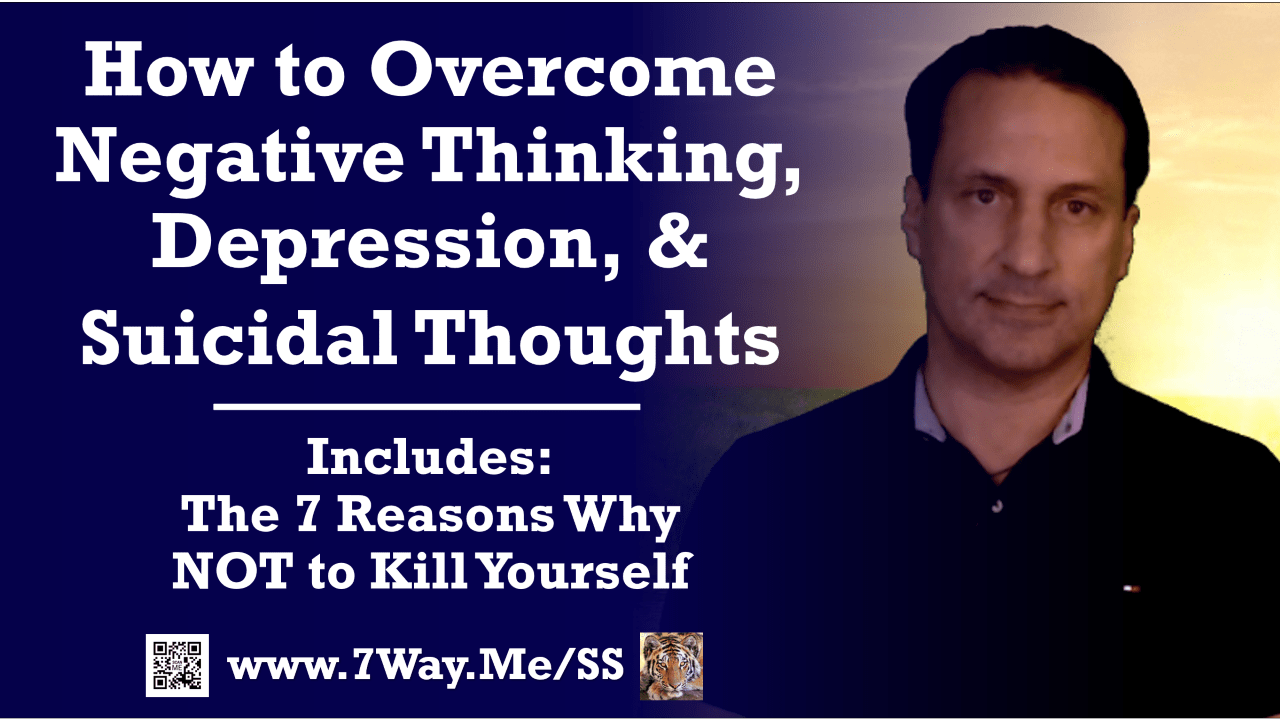 How to Overcome Negative Thinking, Depression, & Suicidal Thoughts

Includes:
The 7 Reasons Why NOT to Kill Yourself

www.7Way.Me/SS